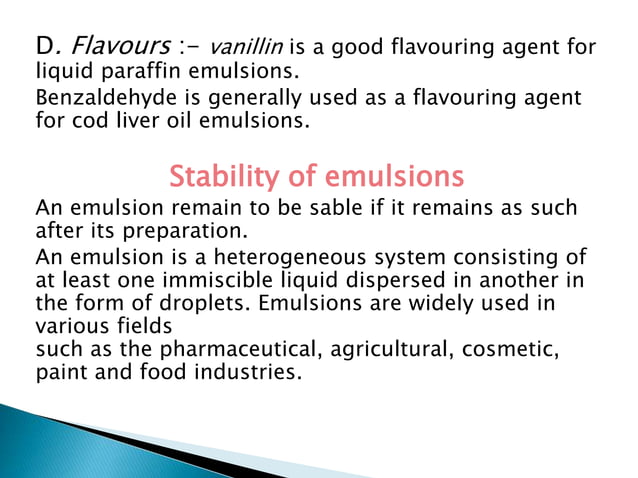 D. Flavours :- vanillin is a good flavouring agent for liquid paraffin emulsions.

Benzaldehyde is generally used as a flavouring agent for cod liver oil emulsions.

Stability of emulsions

An emulsion remain to be sable if it remains as such after its preparation.

An emulsion is a heterogeneous system consisting of at least one immiscible liquid dispersed in another in the form of droplets. Emulsions are widely used in various fields
such as the pharmaceutical, agricultural, cosmetic, paint and food industries.